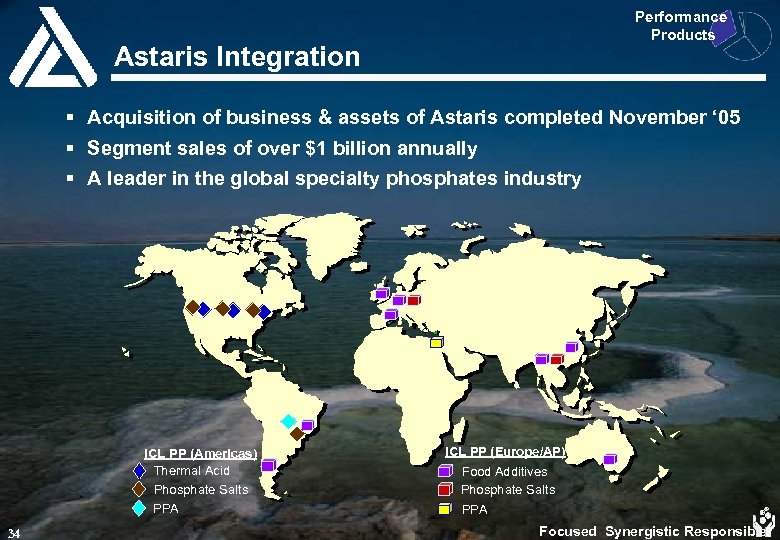 Performance Products

Astaris Integration

▪ Acquisition of business & assets of Astaris completed November '05
▪ Segment sales of over $1 billion annually
▪ A leader in the global specialty phosphates industry

ICL PP (Americas)
Thermal Acid
Phosphate Salts
PPA

ICL PP (Europe/AP)
Food Additives
Phosphate Salts
PPA

34

Focused Synergistic Responsible